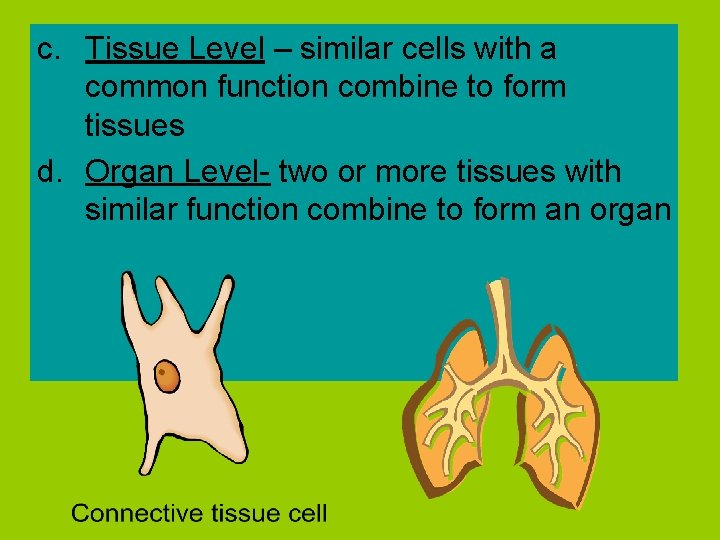 c. Tissue Level – similar cells with a common function combine to form tissues

d. Organ Level- two or more tissues with similar function combine to form an organ

Connective tissue cell